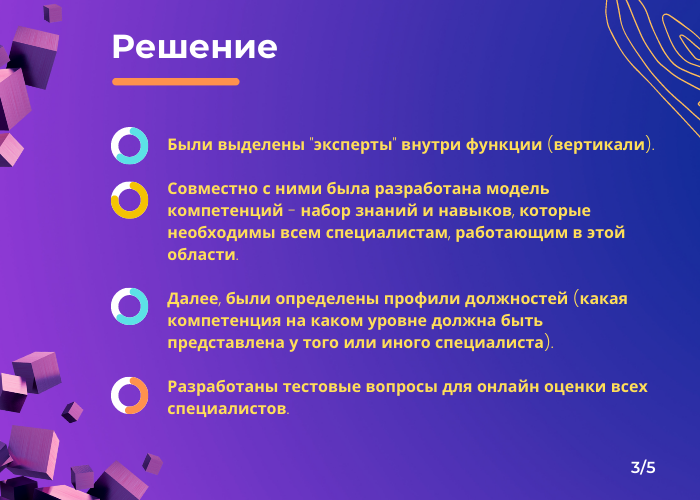 Решение

Были выделены "эксперты" внутри функции (вертикали).

Совместно с ними была разработана модель компетенций - набор знаний и навыков, которые необходимы всем специалистам, работающим в этой области.

Далее, были определены профили должностей (какая компетенция на каком уровне должна быть представлена у того или иного специалиста).

Разработаны тестовые вопросы для онлайн оценки всех специалистов.

3/5